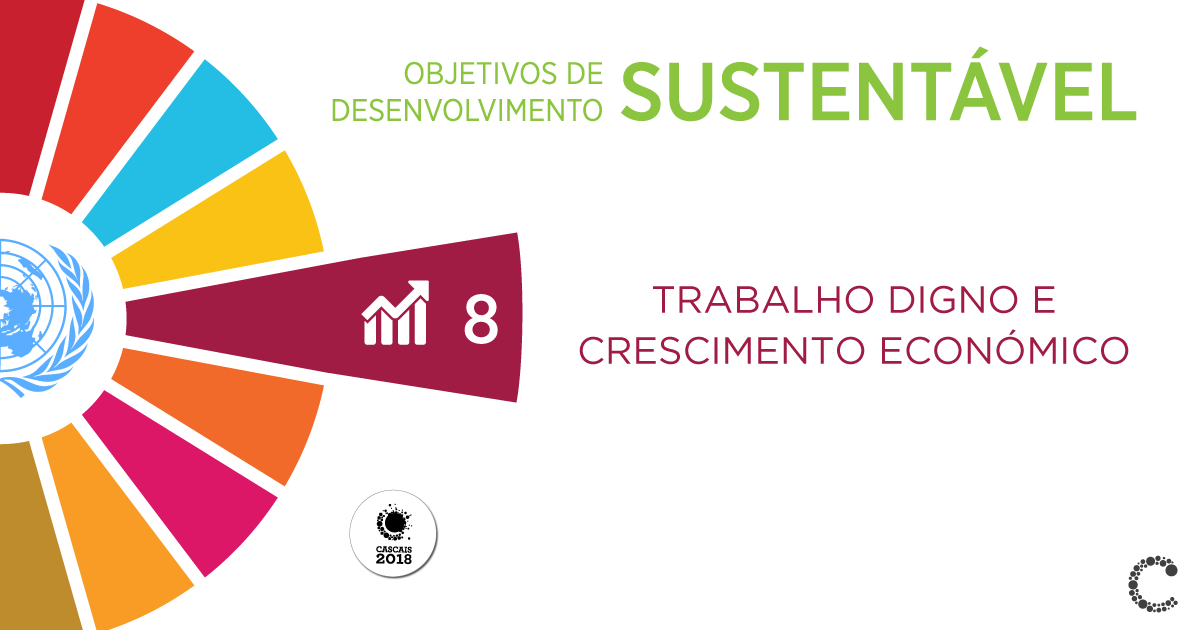 OBJETIVOS DE DESENVOLVIMENTO SUSTENTÁVEL

8

TRABALHO DIGNO E CRESCIMENTO ECONÓMICO

CASCAIS 2018